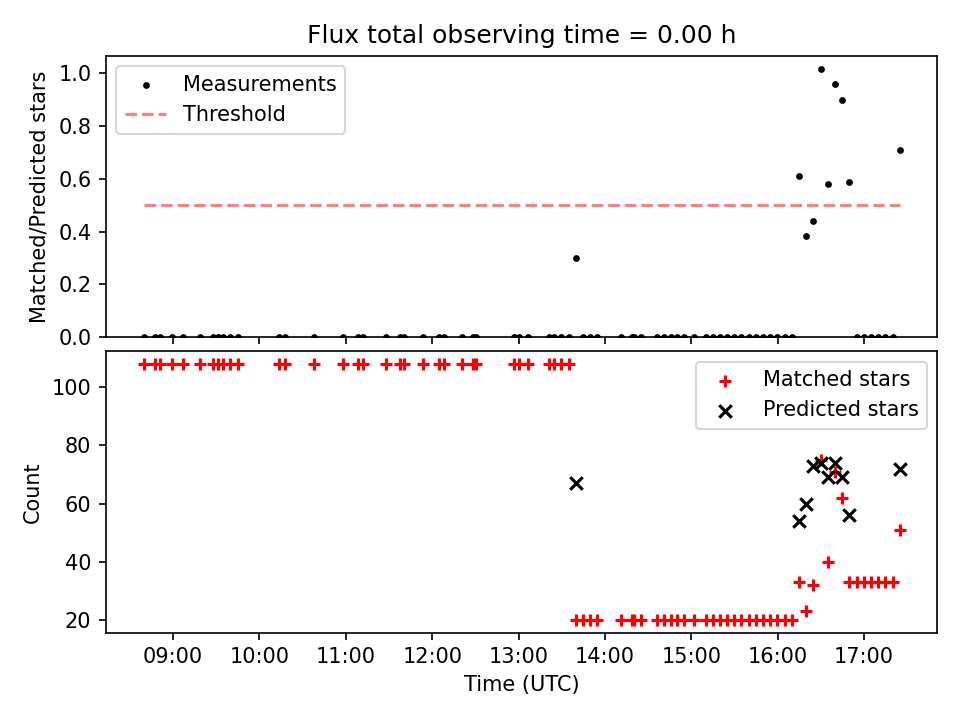 Flux total observing time = 0.00 h

Matched/Predicted stars

1.0
0.8
0.6
0.4
0.2
0.0

Measurements
Threshold

Count

100
80
60
40
20

Matched stars
Predicted stars

09:00 10:00 11:00 12:00 13:00 14:00 15:00 16:00 17:00

Time (UTC)